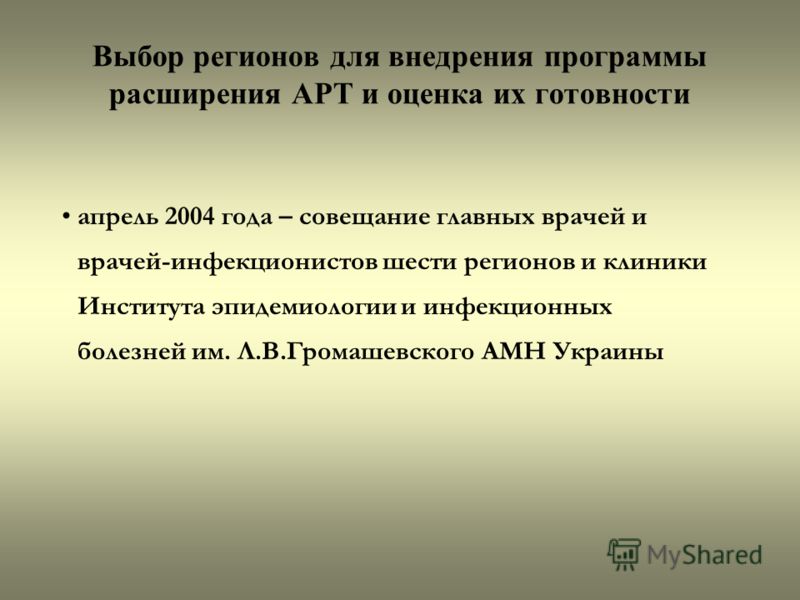 Выбор регионов для внедрения программы расширения АРТ и оценка их готовности

• апрель 2004 года – совещание главных врачей и врачей-инфекционистов шести регионов и клиники Института эпидемиологии и инфекционных болезней им. Л.В.Громашевского АМН Украины

MyShared